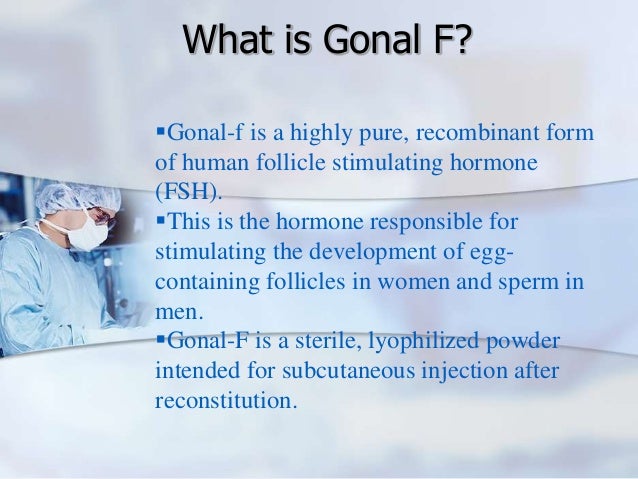 What is Gonal F?

▪Gonal-f is a highly pure, recombinant form of human follicle stimulating hormone (FSH).
▪This is the hormone responsible for stimulating the development of egg-containing follicles in women and sperm in men.
▪Gonal-F is a sterile, lyophilized powder intended for subcutaneous injection after reconstitution.